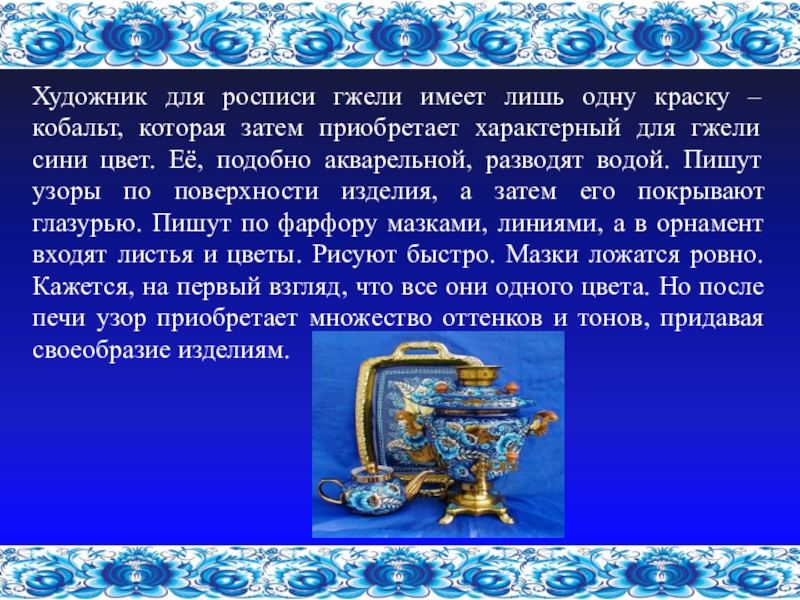 Художник для росписи гжели имеет лишь одну краску – кобальт, которая затем приобретает характерный для гжели сини цвет. Её, подобно акварельной, разводят водой. Пишут узоры по поверхности изделия, а затем его покрывают глазурью. Пишут по фарфору мазками, линиями, а в орнамент входят листья и цветы. Рисуют быстро. Мазки ложатся ровно. Кажется, на первый взгляд, что все они одного цвета. Но после печи узор приобретает множество оттенков и тонов, придавая своеобразие изделиям.